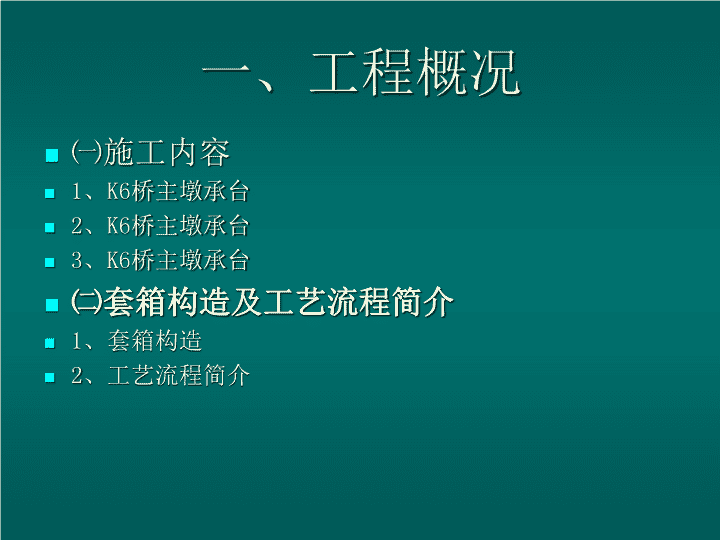 一、工程概况

㈠施工内容

1、K6桥主墩承台

2、K6桥主墩承台

3、K6桥主墩承台

㈡套箱构造及工艺流程简介

1、套箱构造

2、工艺流程简介